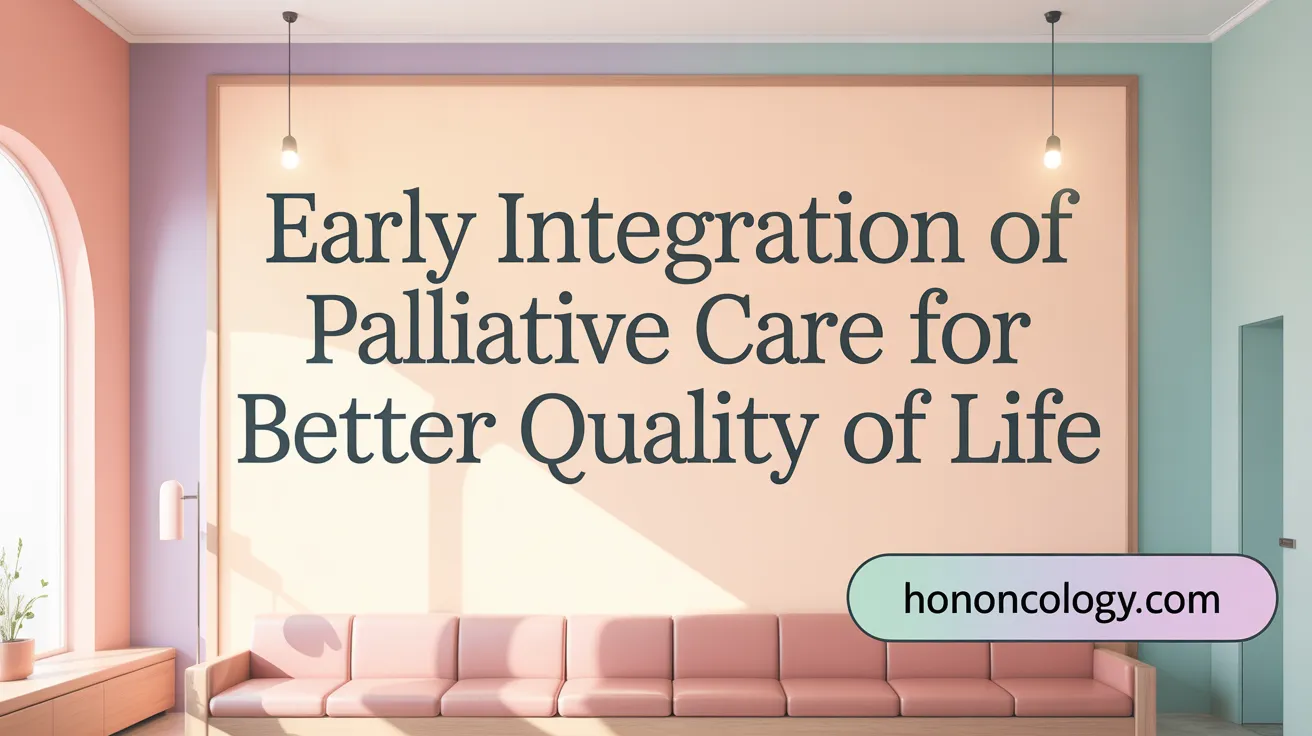 Early Integration of Palliative Care for Better Quality of Life

hononcology.com